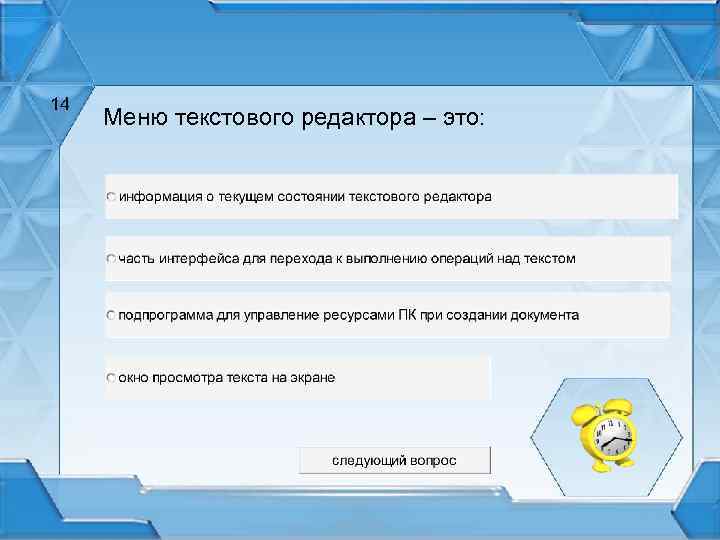 14

Меню текстового редактора – это:

информация о текущем состоянии текстового редактора

часть интерфейса для перехода к выполнению операций над текстом

подпрограмма для управление ресурсами ПК при создании документа

окно просмотра текста на экране

следующий вопрос